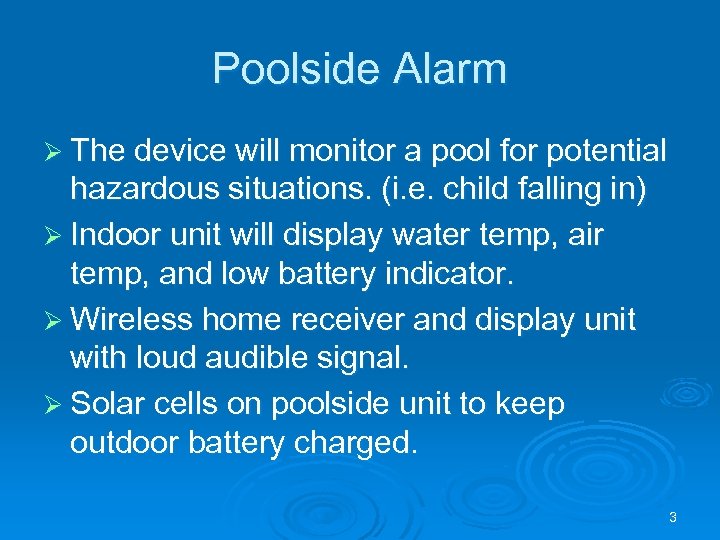 Poolside Alarm

➢ The device will monitor a pool for potential hazardous situations. (i.e. child falling in)

➢ Indoor unit will display water temp, air temp, and low battery indicator.

➢ Wireless home receiver and display unit with loud audible signal.

➢ Solar cells on poolside unit to keep outdoor battery charged.

3